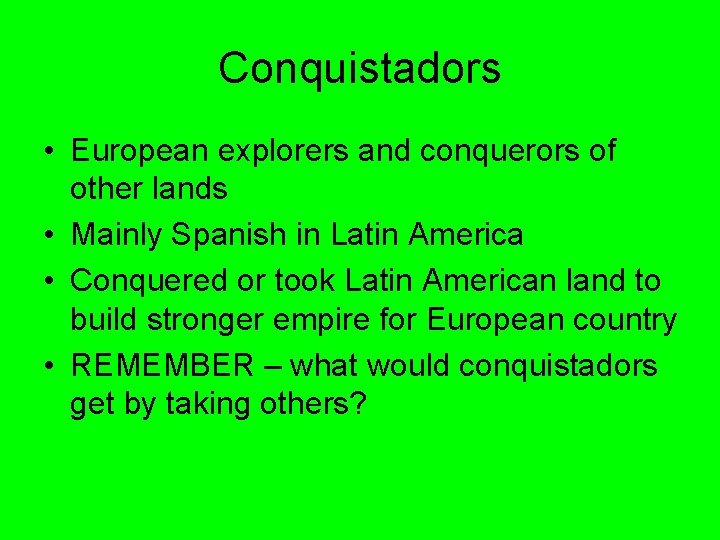 Conquistadors

• European explorers and conquerors of other lands
• Mainly Spanish in Latin America
• Conquered or took Latin American land to build stronger empire for European country
• REMEMBER – what would conquistadors get by taking others?